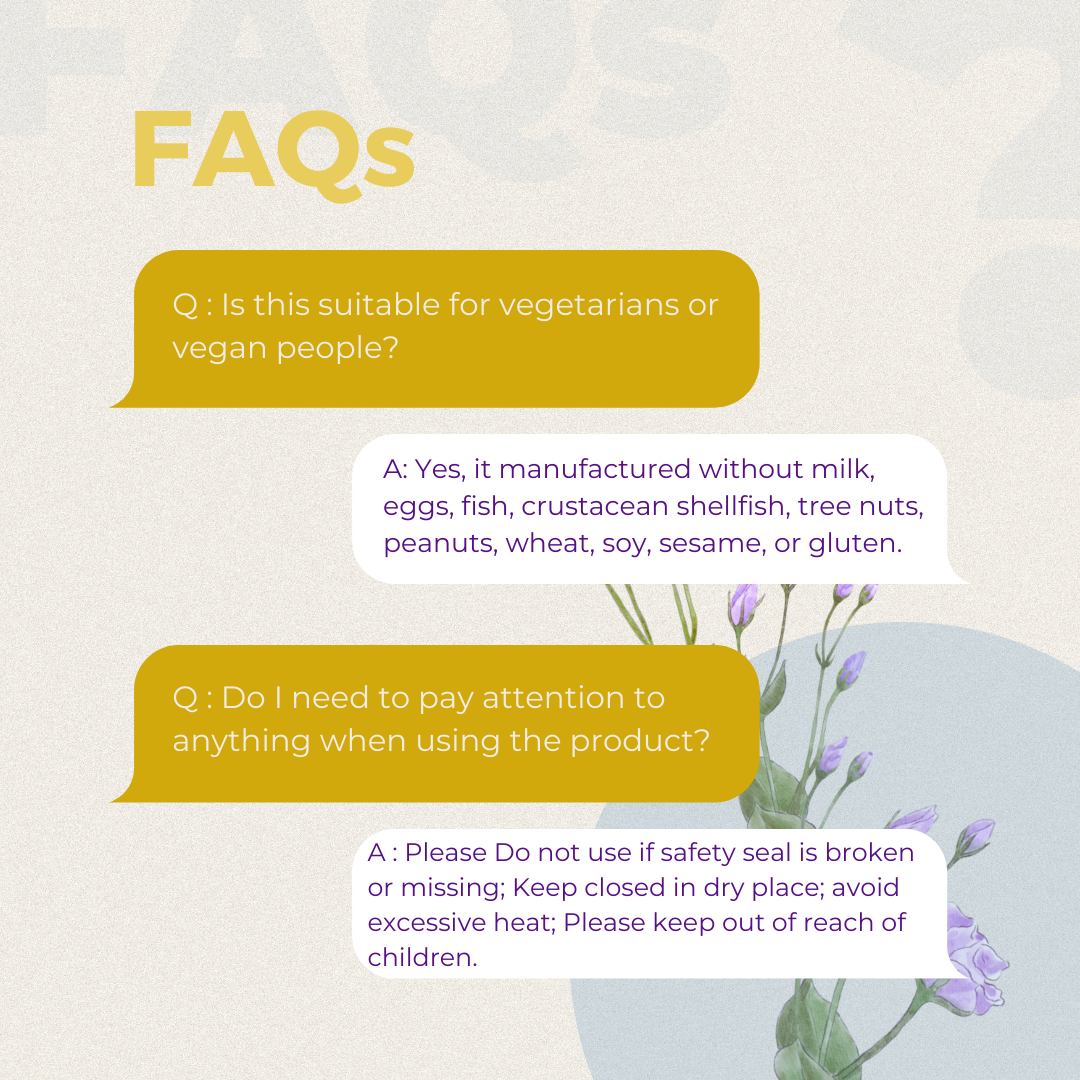 FAQs

Q : Is this suitable for vegetarians or vegan people?

A: Yes, it manufactured without milk, eggs, fish, crustacean shellfish, tree nuts, peanuts, wheat, soy, sesame, or gluten.

Q : Do I need to pay attention to anything when using the product?

A : Please Do not use if safety seal is broken or missing; Keep closed in dry place; avoid excessive heat; Please keep out of reach of children.